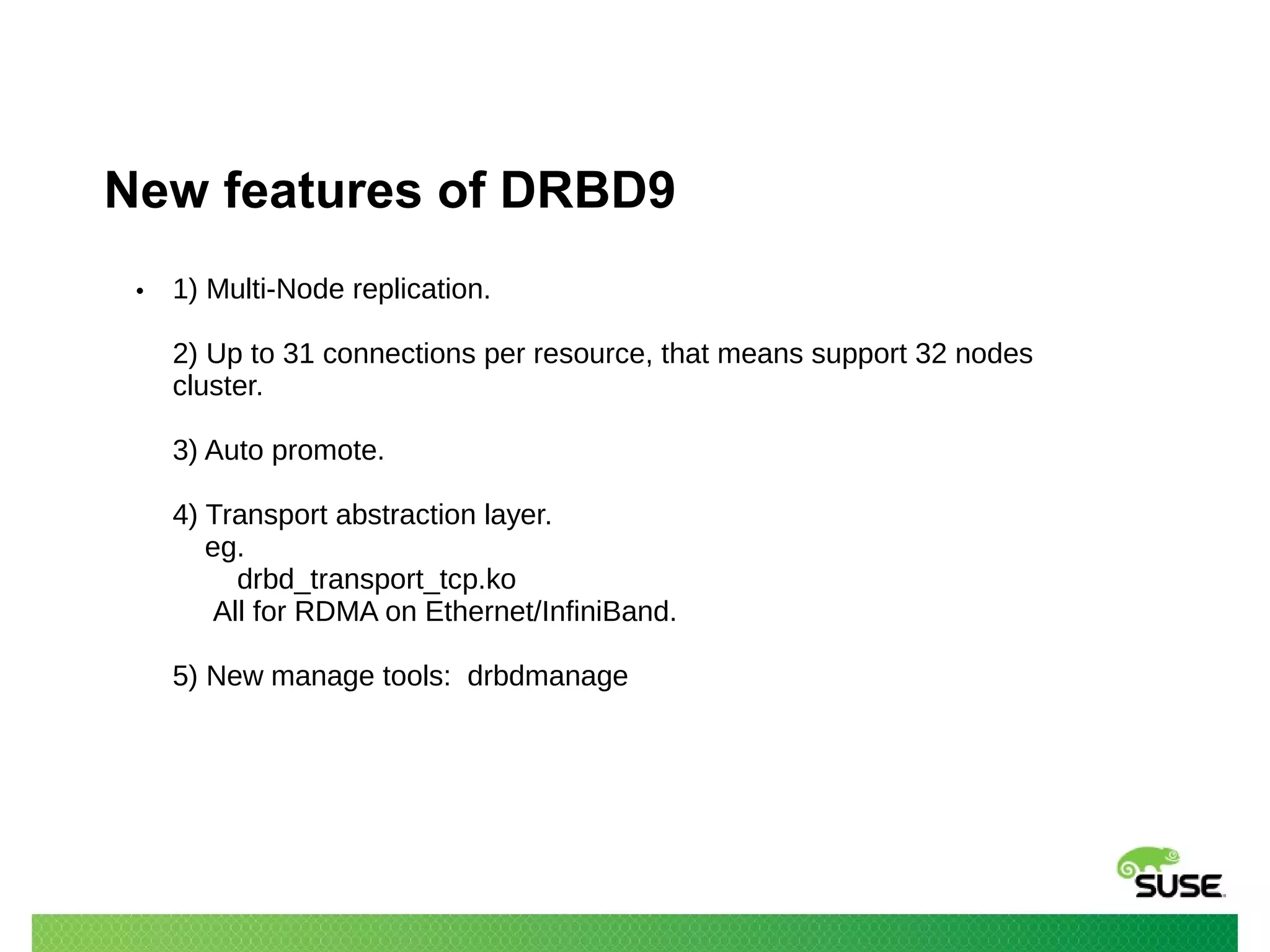 New features of DRBD9

• 1) Multi-Node replication.

2) Up to 31 connections per resource, that means support 32 nodes cluster.

3) Auto promote.

4) Transport abstraction layer.
eg.
drbd_transport_tcp.ko
All for RDMA on Ethernet/InfiniBand.

5) New manage tools: drbdmanage

SUSE.